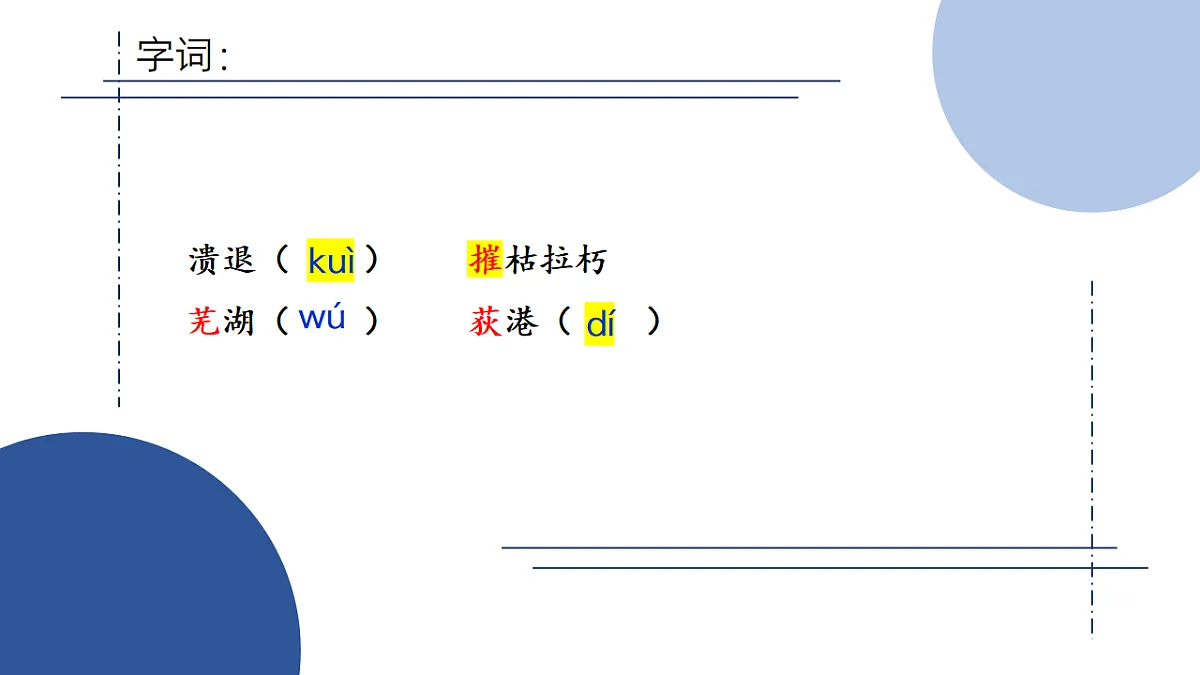 字词:

溃退（ kuì ）　摧枯拉朽

芜湖（ wú ）　荻港（ dí ）